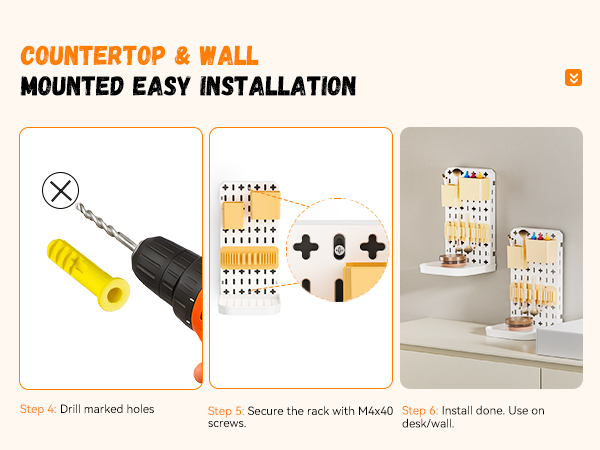 COUNTERTOP & WALL
MOUNTED EASY INSTALLATION

Step 4: Drill marked holes

Step 5: Secure the rack with M4x40 screws.

Step 6: Install done. Use on desk/wall.